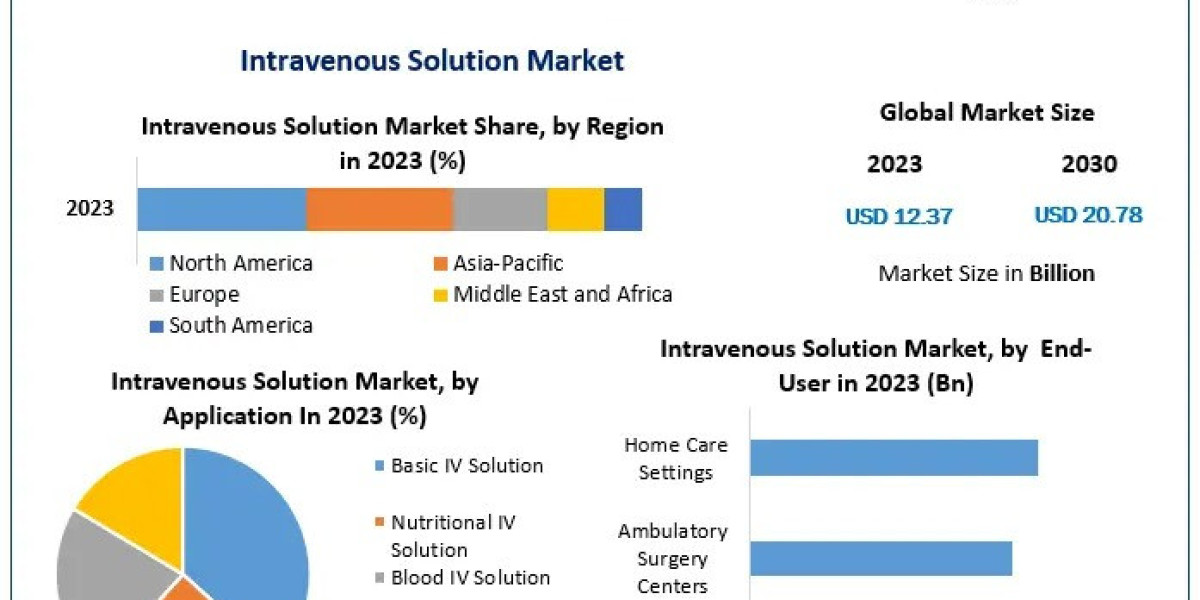 Intravenous Solution Market

Intravenous Solution Market Share, by Region in 2023 (%)

2023

North America
Asia-Pacific
Europe
Middle East and Africa
South America

Global Market Size

2023

2030

USD 12.37

USD 20.78

Market Size in Billion

Intravenous Solution Market, by Application In 2023 (%)

Basic IV Solution
Nutritional IV Solution
Blood IV Solution

Intravenous Solution Market, by End-User in 2023 (Bn)

Home Care Settings

Ambulatory Surgery Centers